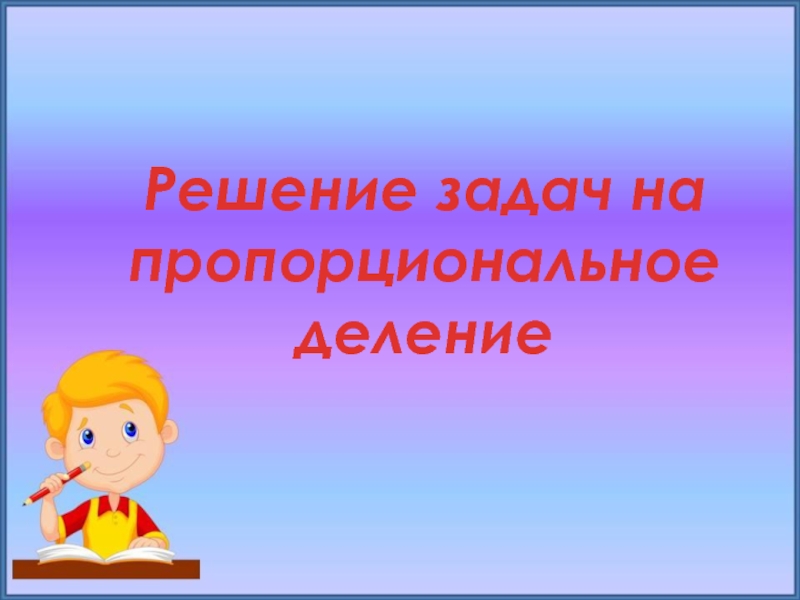 Решение задач на пропорциональное деление